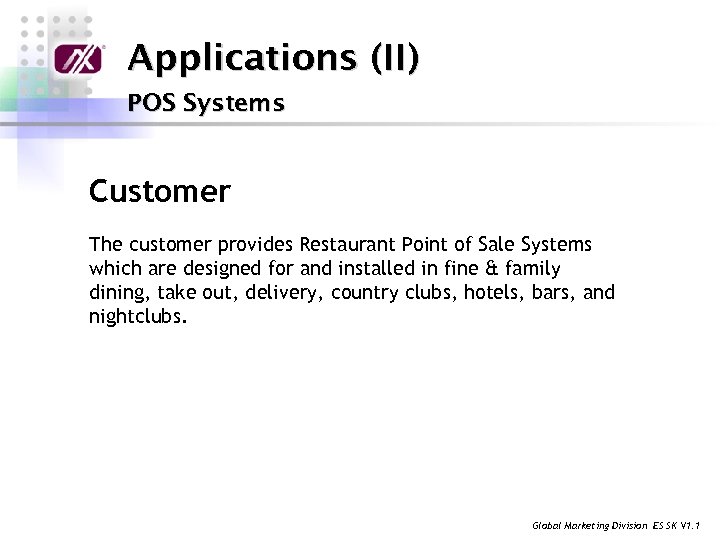 Applications (II)

POS Systems

Customer

The customer provides Restaurant Point of Sale Systems which are designed for and installed in fine & family dining, take out, delivery, country clubs, hotels, bars, and nightclubs.

Global Marketing Division ES SK V1.1